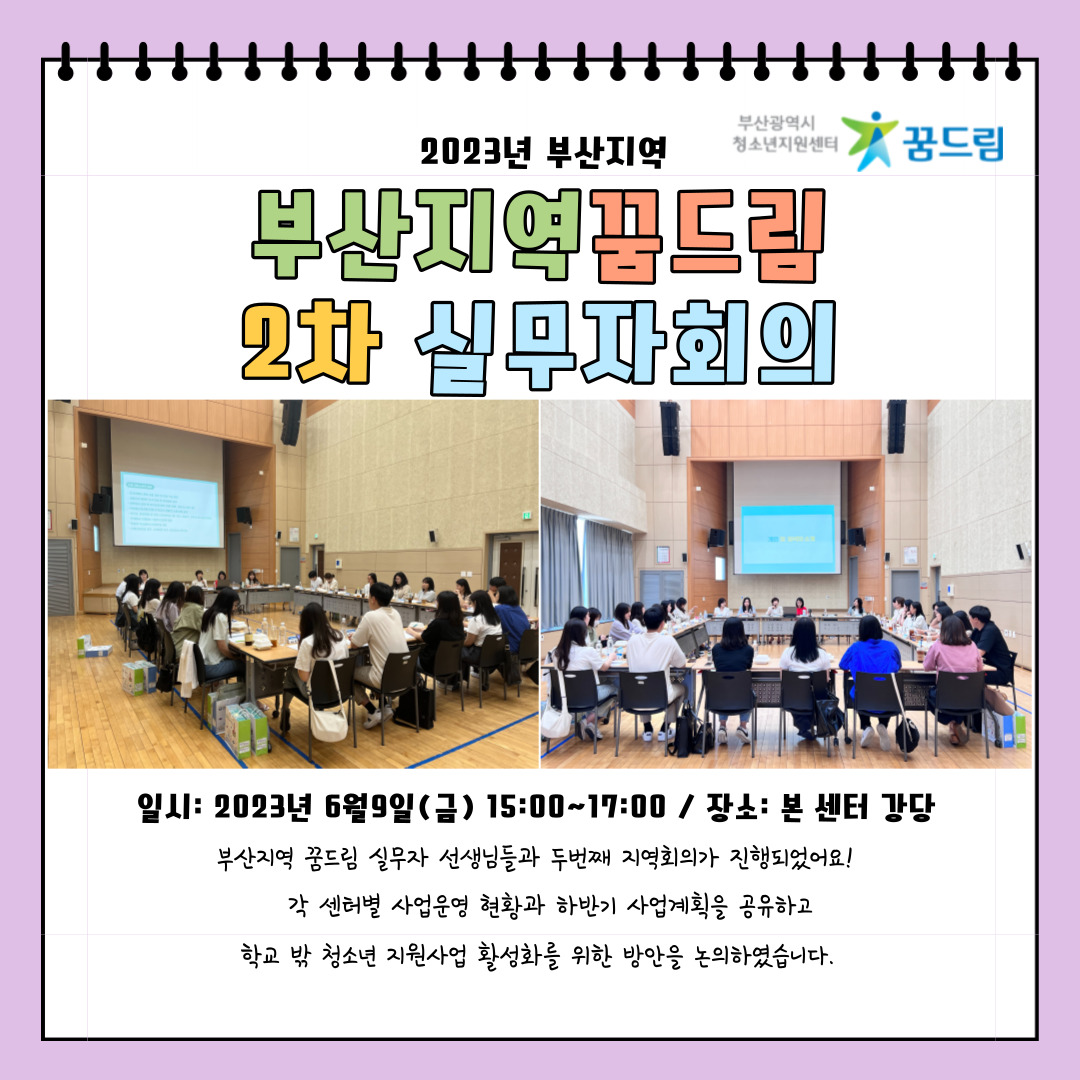 2023년 부산지역

부산광역시 청소년지원센터 꿈드림

부산지역꿈드림
2차 실무자회의

일시: 2023년 6월9일(금) 15:00~17:00 / 장소: 본 센터 강당

부산지역 꿈드림 실무자 선생님들과 두번째 지역회의가 진행되었어요!

각 센터별 사업운영 현황과 하반기 사업계획을 공유하고

학교 밖 청소년 지원사업 활성화를 위한 방안을 논의하였습니다.